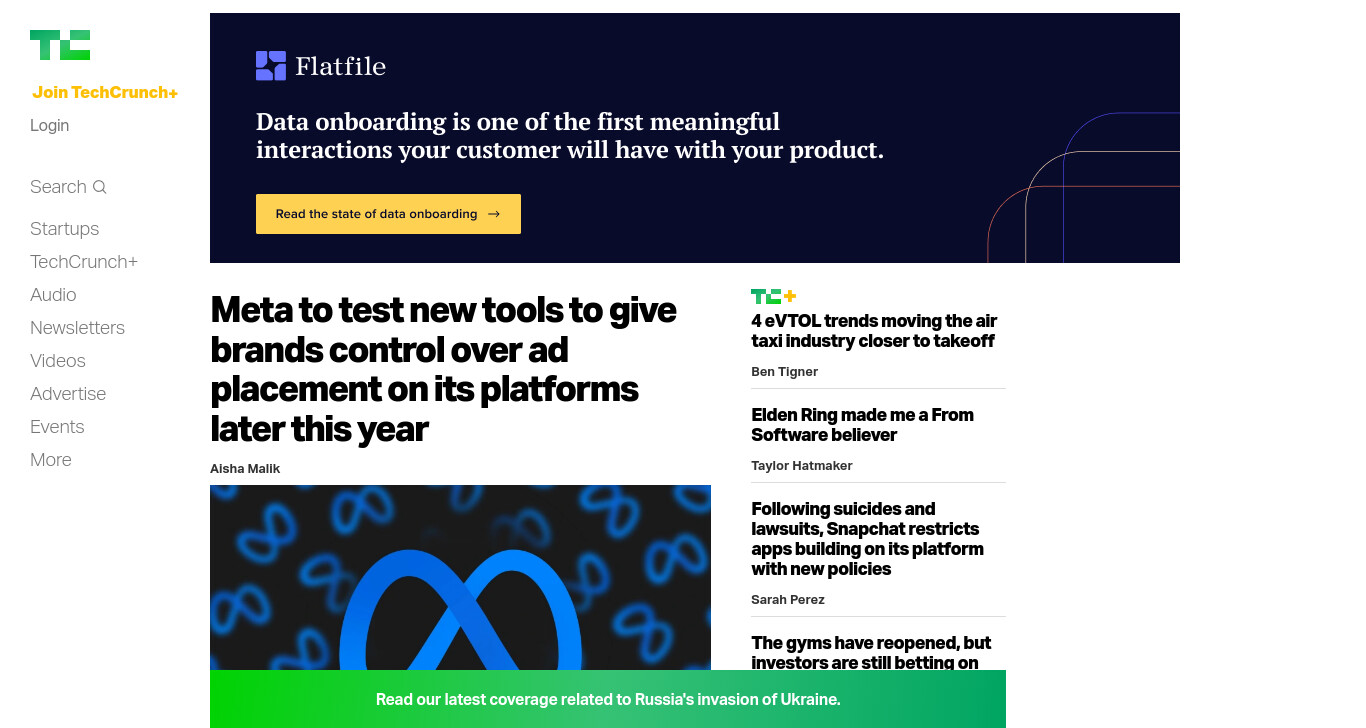 TC

Join TechCrunch+

Login

Search

Startups
TechCrunch+
Audio
Newsletters
Videos
Advertise
Events
More

Flatfile

Data onboarding is one of the first meaningful interactions your customer will have with your product.

Read the state of data onboarding →

Meta to test new tools to give brands control over ad placement on its platforms later this year

Aisha Malik

TC+

4 eVTOL trends moving the air taxi industry closer to takeoff

Ben Tigner

Elden Ring made me a From Software believer

Taylor Hatmaker

Following suicides and lawsuits, Snapchat restricts apps building on its platform with new policies

Sarah Perez

The gyms have reopened, but investors are still betting on

Read our latest coverage related to Russia's invasion of Ukraine.